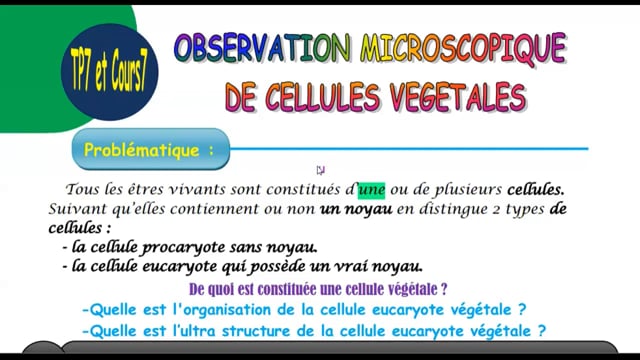 TP7 et Cours7

OBSERVATION MICROSCOPIQUE DE CELLULES VEGETALES

Problématique :

Tous les êtres vivants sont constitués d'une ou de plusieurs cellules. Suivant qu'elles contiennent ou non un noyau en distingue 2 types de cellules :
- la cellule procaryote sans noyau.
- la cellule eucaryote qui possède un vrai noyau.

De quoi est constituée une cellule végétale ?
-Quelle est l'organisation de la cellule eucaryote végétale ?
-Quelle est l'ultra structure de la cellule eucaryote végétale ?